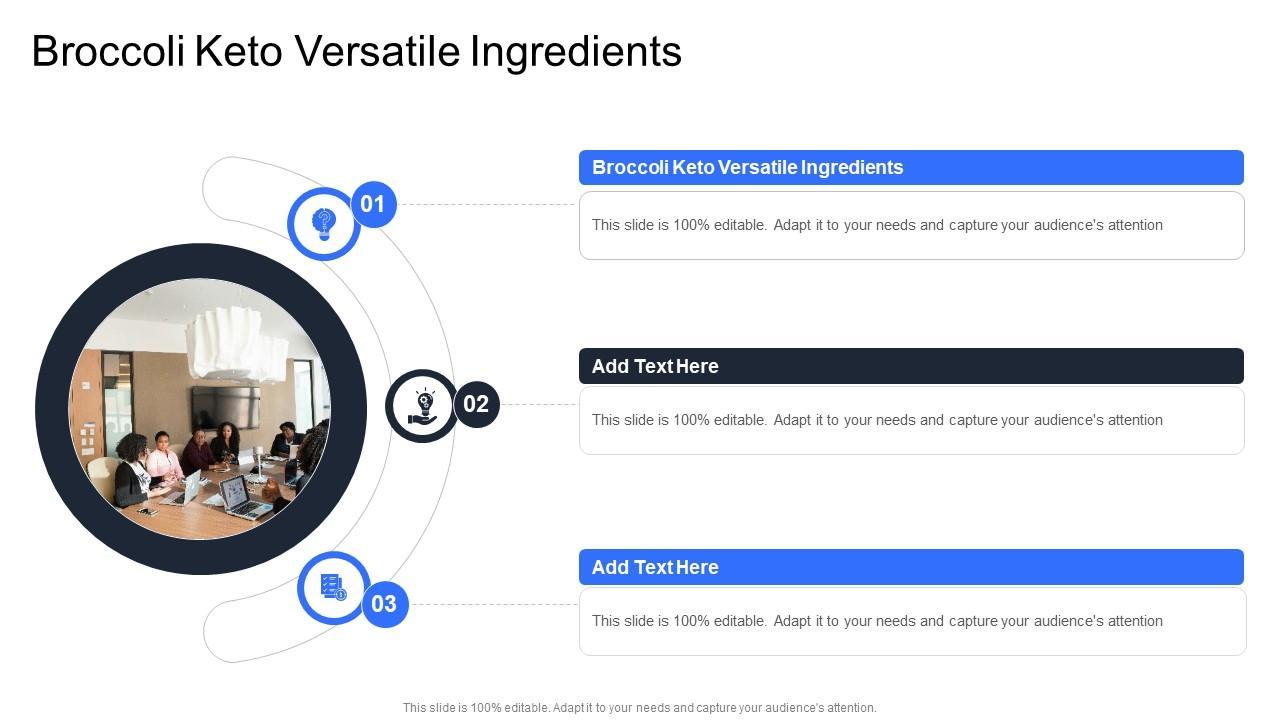 Broccoli Keto Versatile Ingredients

01

Broccoli Keto Versatile Ingredients

This slide is 100% editable. Adapt it to your needs and capture your audience's attention

02

Add Text Here

This slide is 100% editable. Adapt it to your needs and capture your audience's attention

03

Add Text Here

This slide is 100% editable. Adapt it to your needs and capture your audience's attention

This slide is 100% editable. Adapt it to your needs and capture your audience's attention.